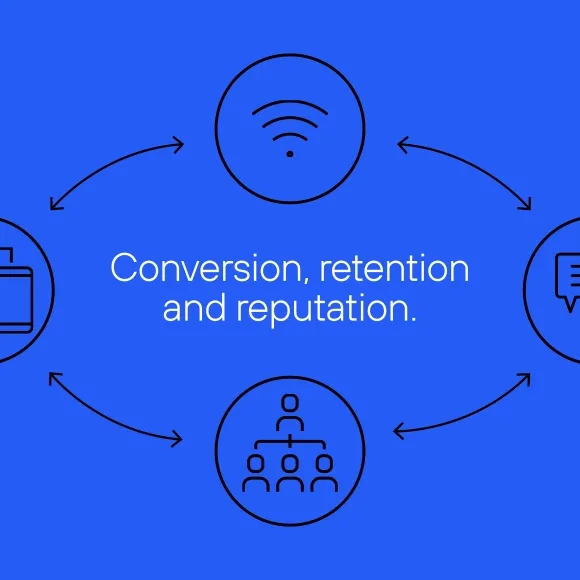 Conversion, retention and reputation.